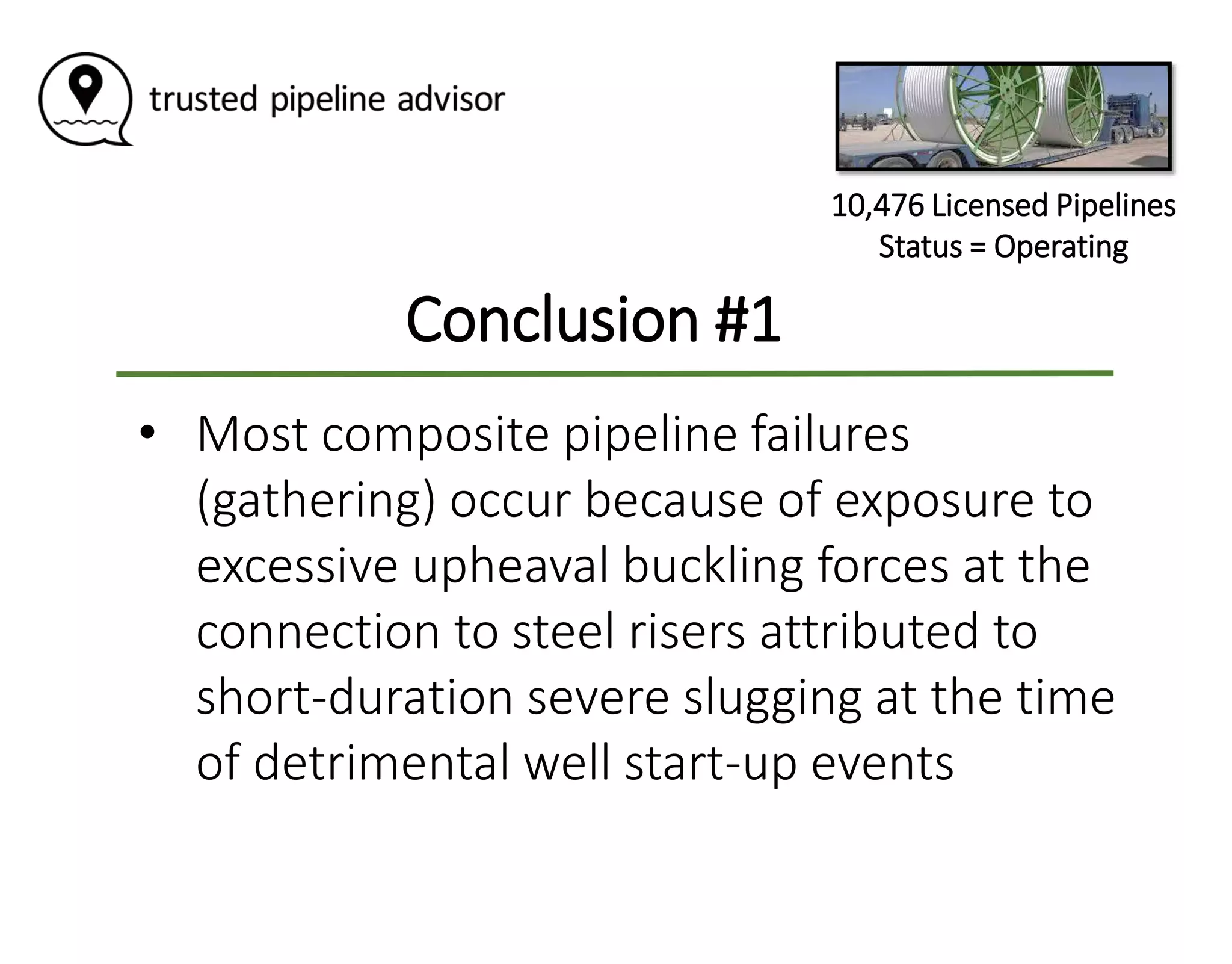 trusted pipeline advisor

10,476 Licensed Pipelines
Status = Operating

Conclusion #1

• Most composite pipeline failures (gathering) occur because of exposure to excessive upheaval buckling forces at the connection to steel risers attributed to short-duration severe slugging at the time of detrimental well start-up events